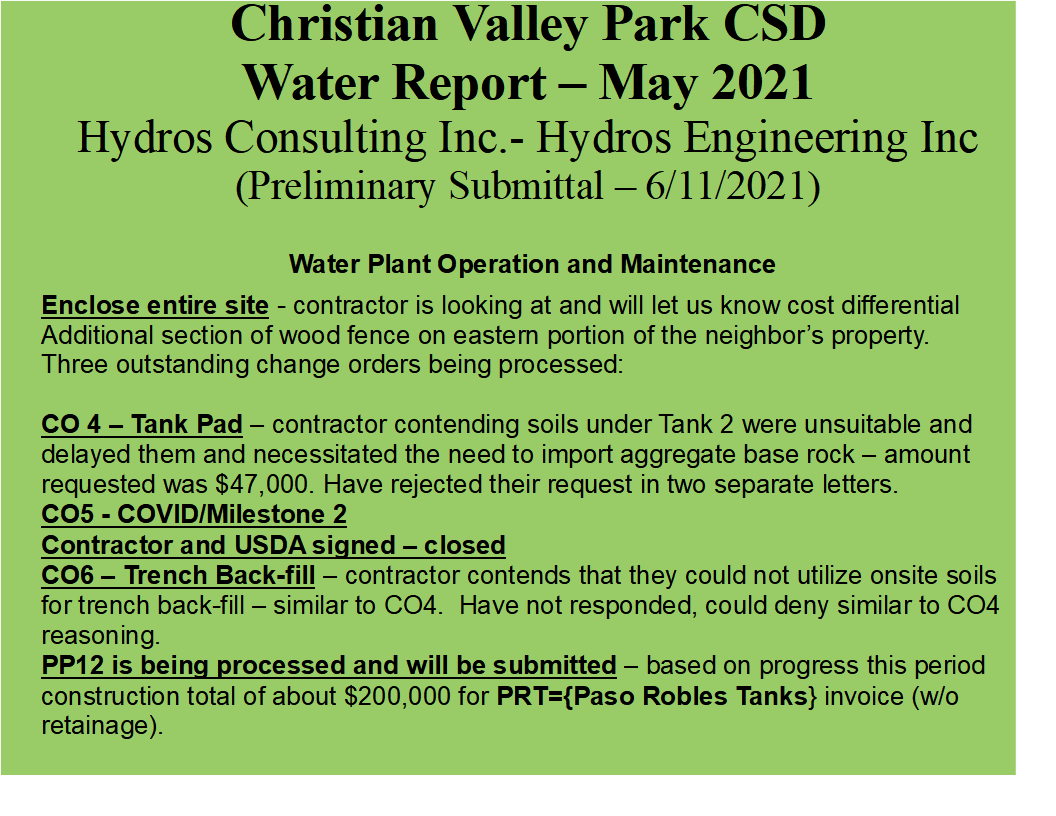 Christian Valley Park CSD
Water Report – May 2021
Hydros Consulting Inc.- Hydros Engineering Inc
(Preliminary Submittal – 6/11/2021)

Water Plant Operation and Maintenance

Enclose entire site - contractor is looking at and will let us know cost differential Additional section of wood fence on eastern portion of the neighbor's property. Three outstanding change orders being processed:

CO 4 – Tank Pad – contractor contending soils under Tank 2 were unsuitable and delayed them and necessitated the need to import aggregate base rock – amount requested was $47,000. Have rejected their request in two separate letters.
CO5 - COVID/Milestone 2
Contractor and USDA signed – closed
CO6 – Trench Back-fill – contractor contends that they could not utilize onsite soils for trench back-fill – similar to CO4. Have not responded, could deny similar to CO4 reasoning.
PP12 is being processed and will be submitted – based on progress this period construction total of about $200,000 for PRT={Paso Robles Tanks} invoice (w/o retainage).